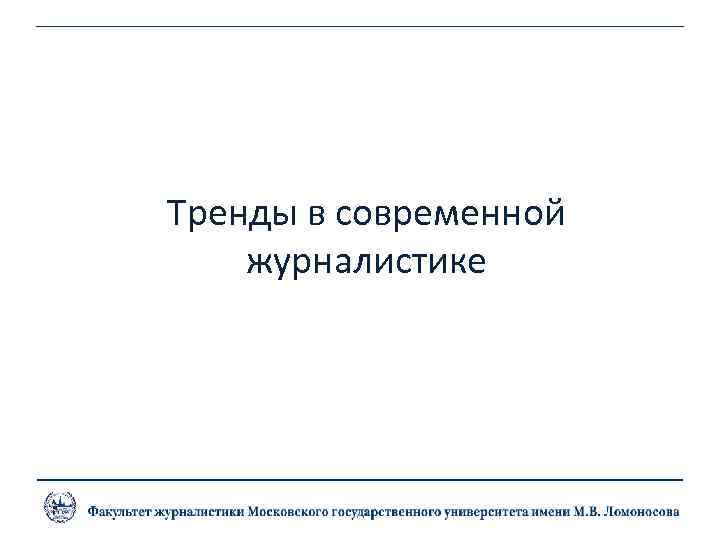 Тренды в современной журналистике

Факультет журналистики Московского государственного университета имени М.В. Ломоносова